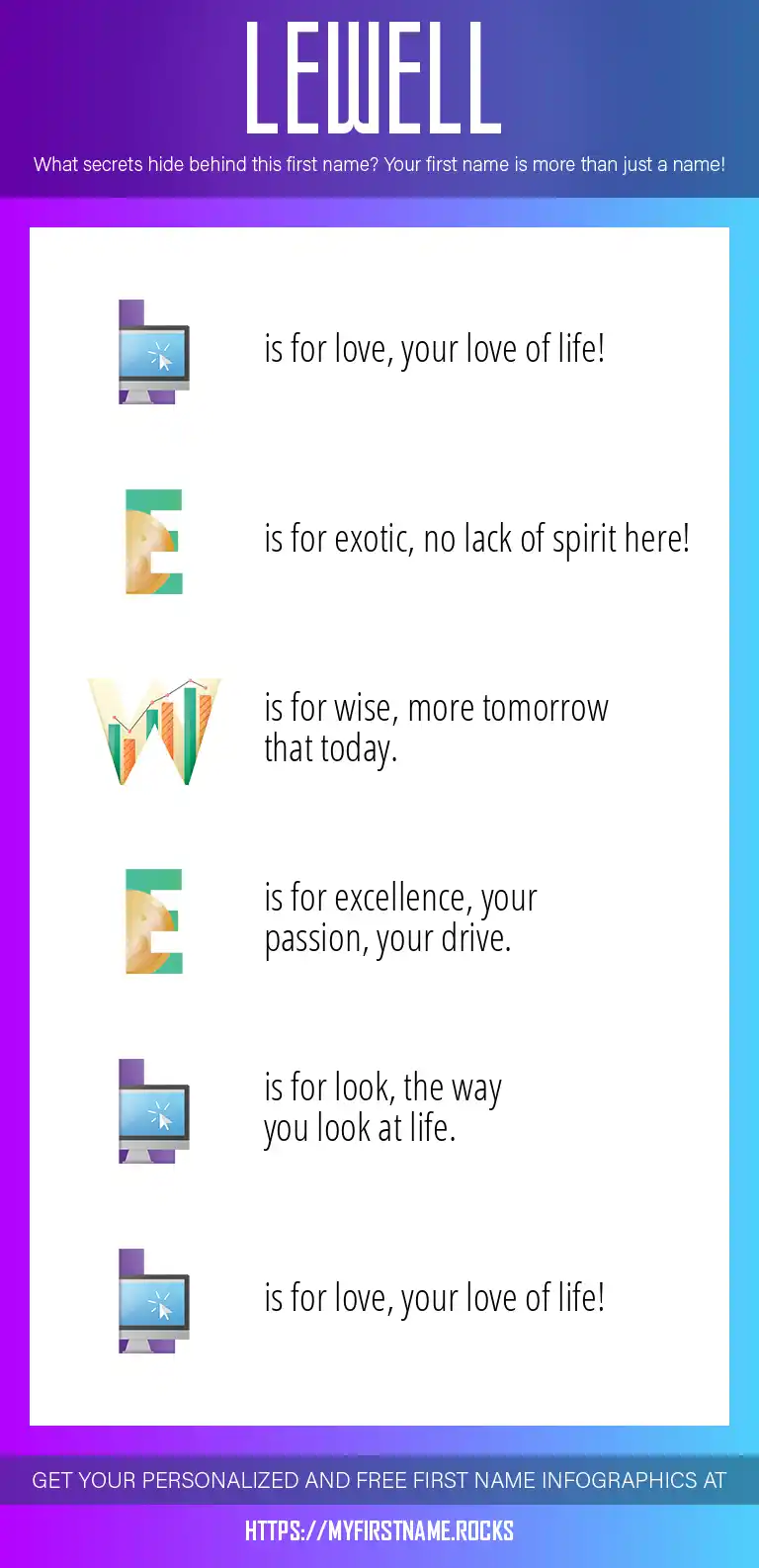 LEWELL

What secrets hide behind this first name? Your first name is more than just a name!

L is for love, your love of life!

E is for exotic, no lack of spirit here!

W is for wise, more tomorrow that today.

E is for excellence, your passion, your drive.

L is for look, the way you look at life.

L is for love, your love of life!

GET YOUR PERSONALIZED AND FREE FIRST NAME INFOGRAPHICS AT

HTTPS://MYFIRSTNAME.ROCKS